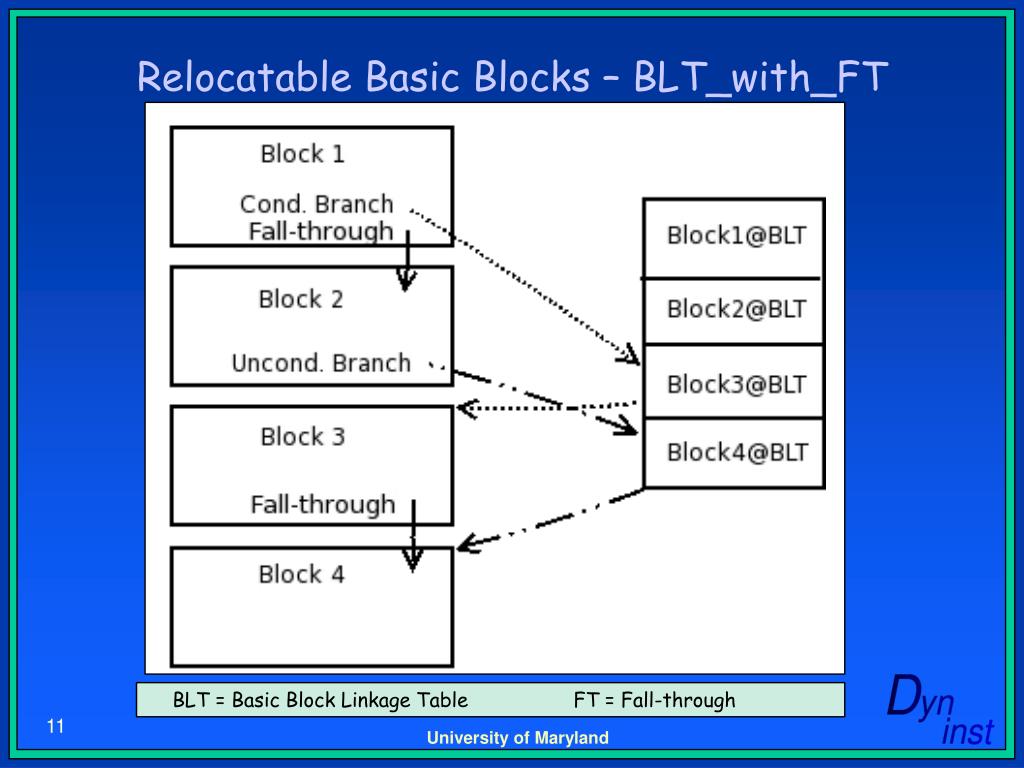 Relocatable Basic Blocks – BLT_with_FT

Block 1

Cond. Branch
Fall-through

Block 2

Uncond. Branch

Block 3

Fall-through

Block 4

Block1@BLT

Block2@BLT

Block3@BLT

Block4@BLT

BLT = Basic Block Linkage Table FT = Fall-through

11

University of Maryland

Dyn
inst